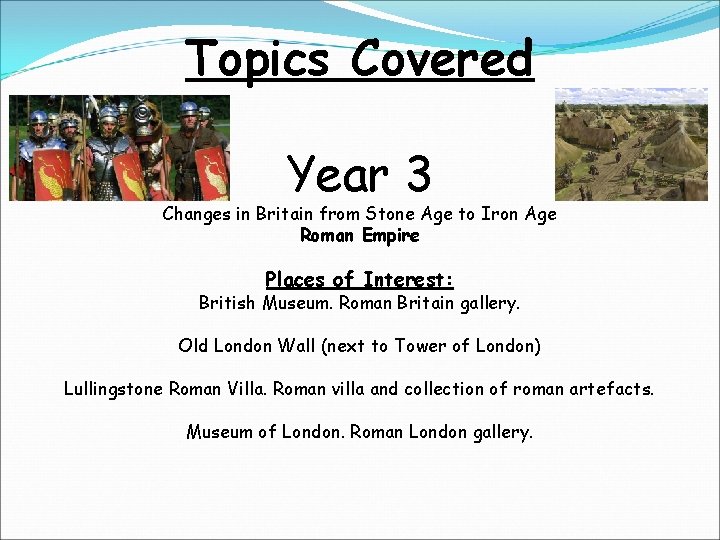 Topics Covered

Year 3

Changes in Britain from Stone Age to Iron Age
Roman Empire

Places of Interest:
British Museum. Roman Britain gallery.

Old London Wall (next to Tower of London)

Lullingstone Roman Villa. Roman villa and collection of roman artefacts.

Museum of London. Roman London gallery.